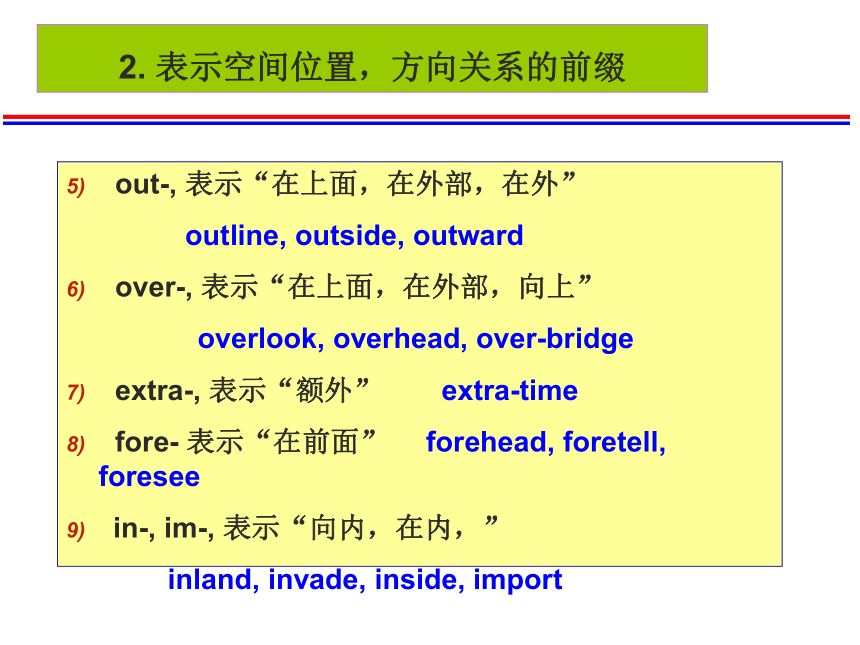 2. 表示空间位置，方向关系的前缀

5) out-, 表示“在上面，在外部，在外”

outline, outside, outward

6) over-, 表示“在上面，在外部，向上”

overlook, overhead, over-bridge

7) extra-, 表示“额外” extra-time

8) fore- 表示“在前面” forehead, foretell, foresee

9) in-, im-, 表示“向内，在内，”

inland, invade, inside, import